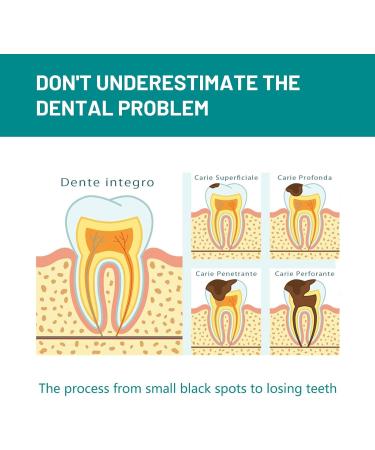 DON'T UNDERESTIMATE THE DENTAL PROBLEM

Dente integro

Carie Superficiale

Carie Profonda

Carie Penetrante

Carie Perforante

The process from small black spots to losing teeth